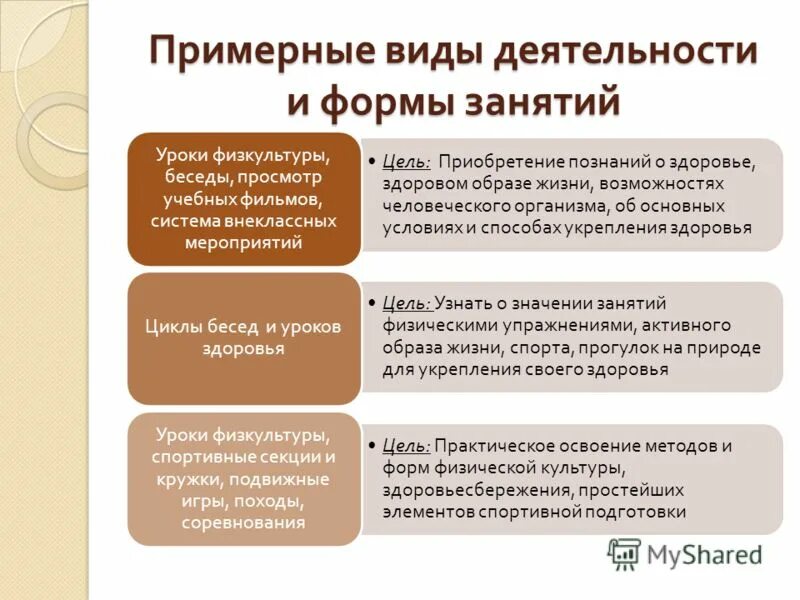 Примерные виды деятельности и формы занятий

Уроки физкультуры, беседы, просмотр учебных фильмов, система внеклассных мероприятий

• Цель: Приобретение познаний о здоровье, здоровом образе жизни, возможностях человеческого организма, об основных условиях и способах укрепления здоровья

Циклы бесед и уроков здоровья

• Цель: Узнать о значении занятий физическими упражнениями, активного образа жизни, спорта, прогулок на природе для укрепления своего здоровья

Уроки физкультуры, спортивные секции и кружки, подвижные игры, походы, соревнования

• Цель: Практическое освоение методов и форм физической культуры, здоровьесбережения, простейших элементов спортивной подготовки

MyShared